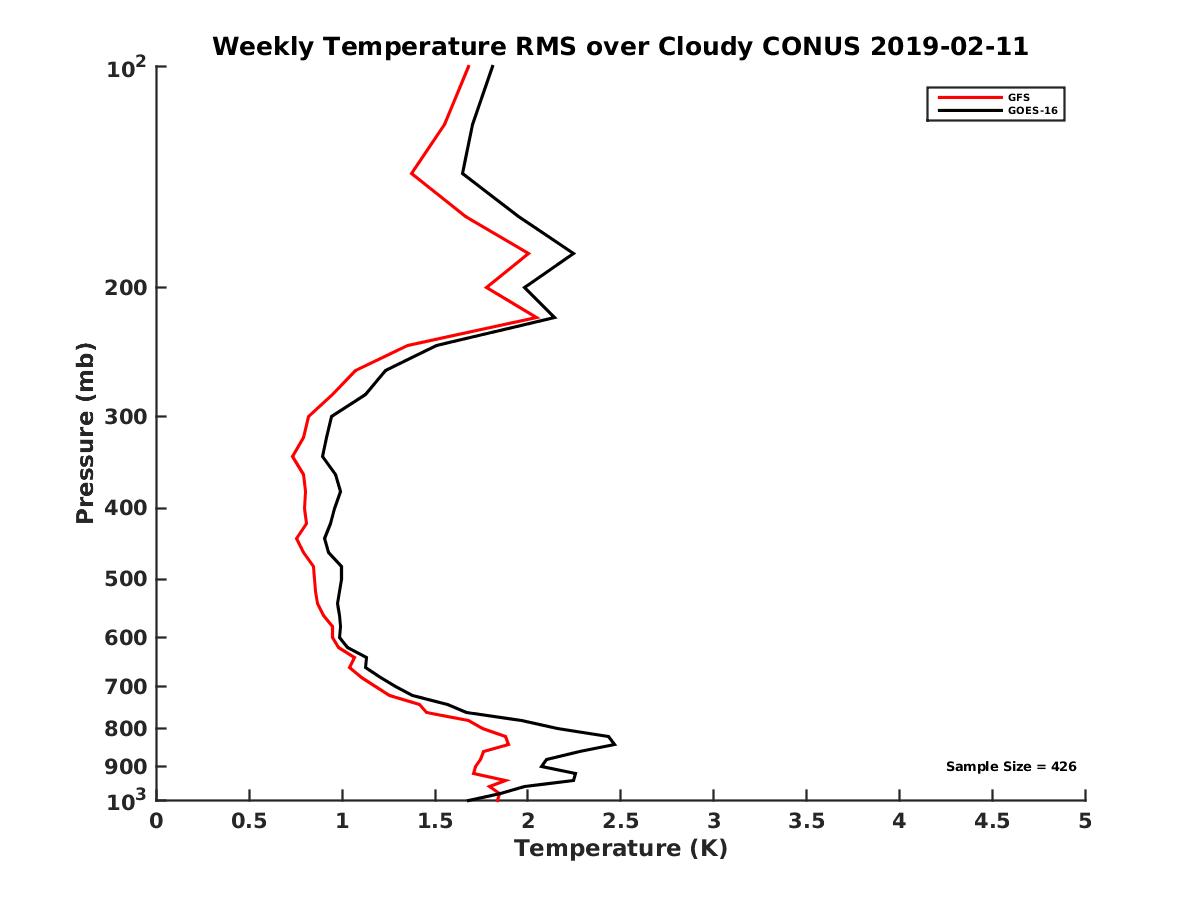 Weekly Temperature RMS over Cloudy CONUS 2019-02-11

GFS
GOES-16

Pressure (mb)

$10^2$
200
300
400
500
600
700
800
900
$10^3$

Sample Size = 426

0
0.5
1
1.5
2
2.5
3
3.5
4
4.5
5

Temperature (K)